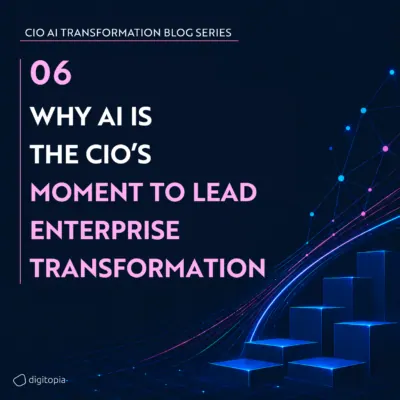 CIO AI TRANSFORMATION BLOG SERIES

06

WHY AI IS
THE CIO'S
MOMENT TO LEAD
ENTERPRISE
TRANSFORMATION

digitopia